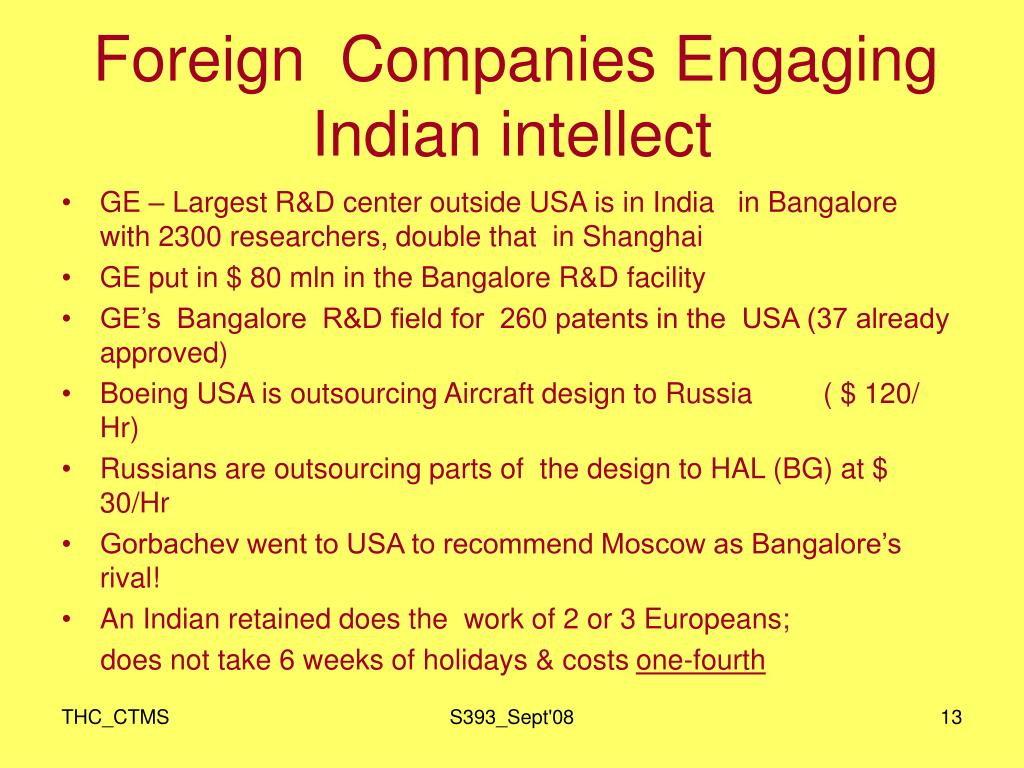 Foreign Companies Engaging Indian intellect

• GE – Largest R&D center outside USA is in India in Bangalore with 2300 researchers, double that in Shanghai
• GE put in $ 80 mln in the Bangalore R&D facility
• GE's Bangalore R&D field for 260 patents in the USA (37 already approved)
• Boeing USA is outsourcing Aircraft design to Russia ( $ 120/ Hr)
• Russians are outsourcing parts of the design to HAL (BG) at $ 30/Hr
• Gorbachev went to USA to recommend Moscow as Bangalore's rival!
• An Indian retained does the work of 2 or 3 Europeans;
does not take 6 weeks of holidays & costs one-fourth

THC_CTMS S393_Sept'08 13